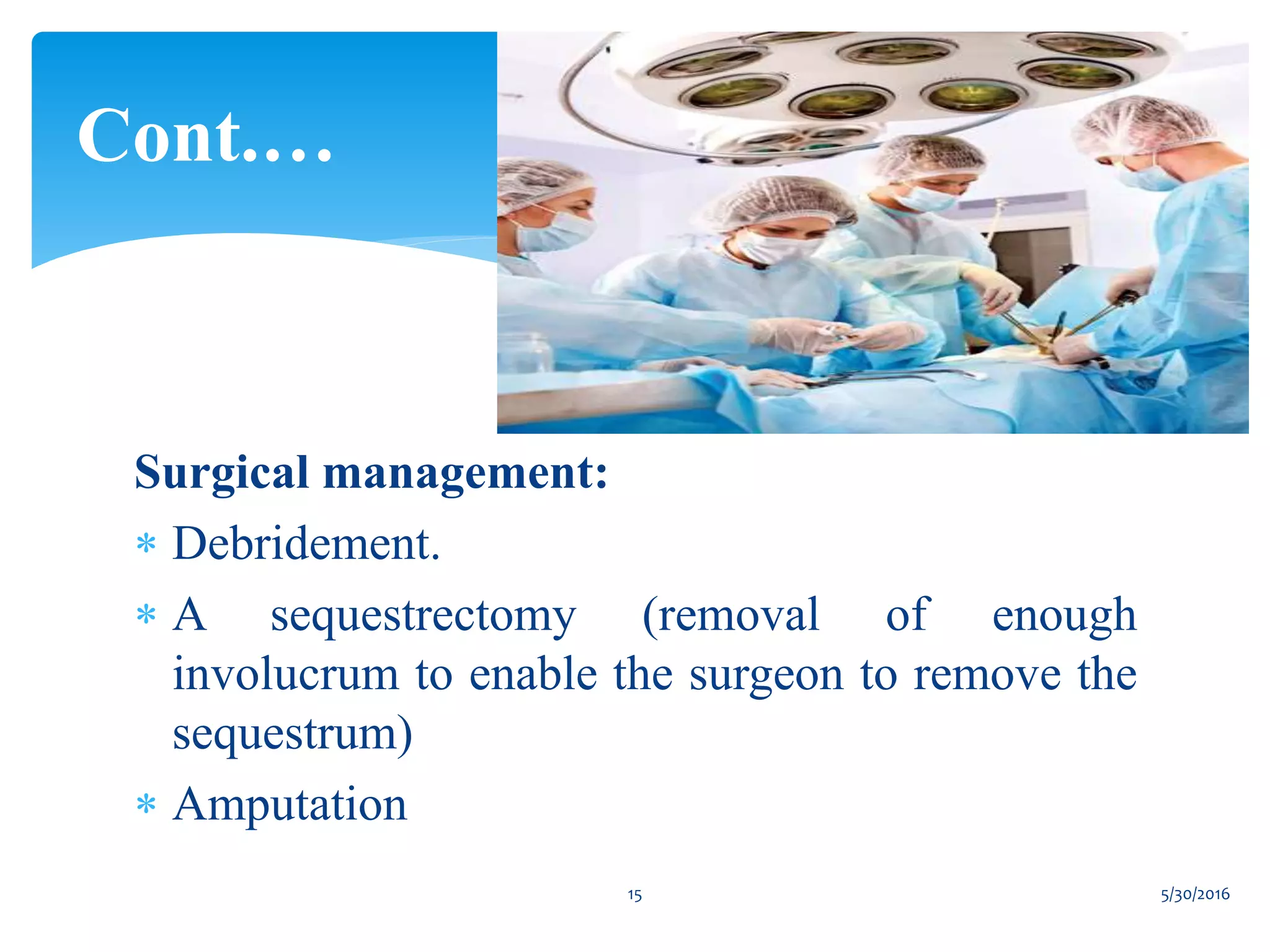 Cont….

Surgical management:

* Debridement.
* A sequestrectomy (removal of enough involucrum to enable the surgeon to remove the sequestrum)
* Amputation

15

5/30/2016